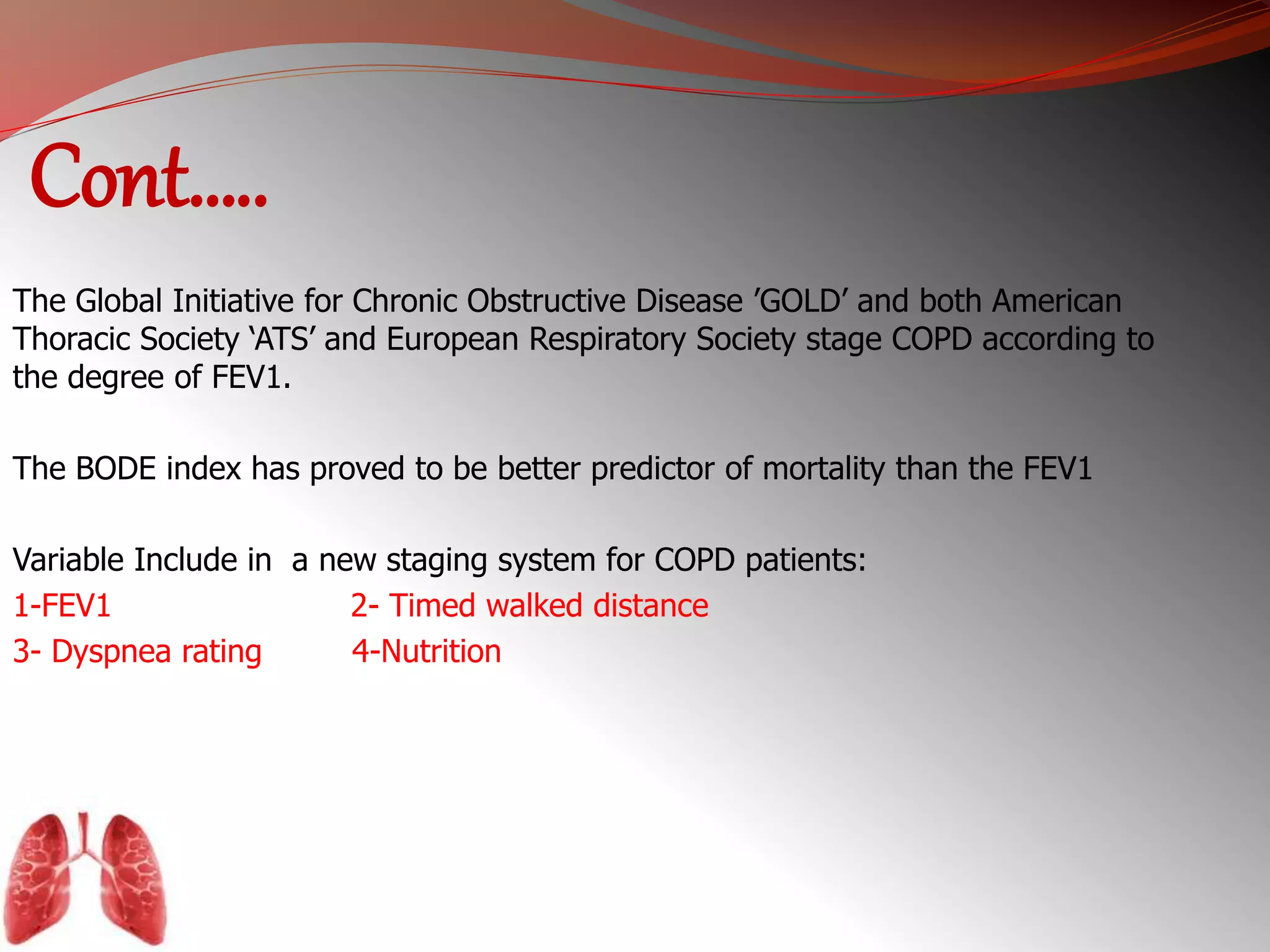 Cont.....

The Global Initiative for Chronic Obstructive Disease ’GOLD’ and both American Thoracic Society ‘ATS’ and European Respiratory Society stage COPD according to the degree of FEV1.

The BODE index has proved to be better predictor of mortality than the FEV1

Variable Include in a new staging system for COPD patients:
1-FEV1
2- Timed walked distance
3- Dyspnea rating
4-Nutrition